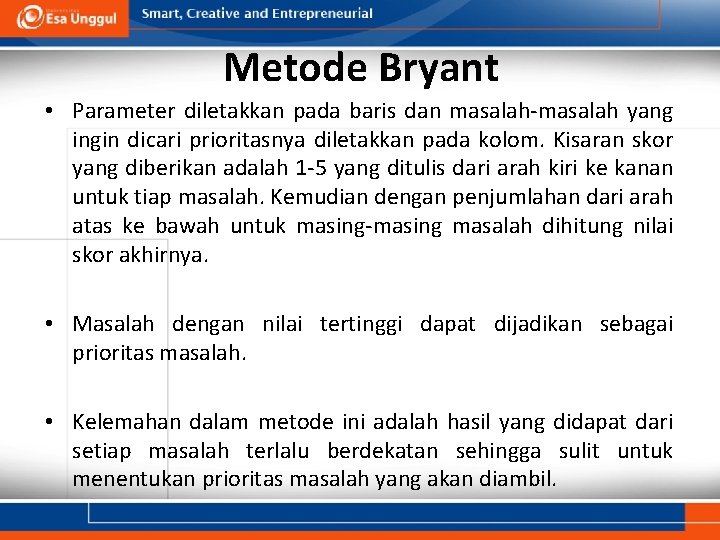 Esa Unggul

Smart, Creative and Entrepreneurial

Metode Bryant

• Parameter diletakkan pada baris dan masalah-masalah yang ingin dicari prioritasnya diletakkan pada kolom. Kisaran skor yang diberikan adalah 1-5 yang ditulis dari arah kiri ke kanan untuk tiap masalah. Kemudian dengan penjumlahan dari arah atas ke bawah untuk masing-masing masalah dihitung nilai skor akhirnya.

• Masalah dengan nilai tertinggi dapat dijadikan sebagai prioritas masalah.

• Kelemahan dalam metode ini adalah hasil yang didapat dari setiap masalah terlalu berdekatan sehingga sulit untuk menentukan prioritas masalah yang akan diambil.